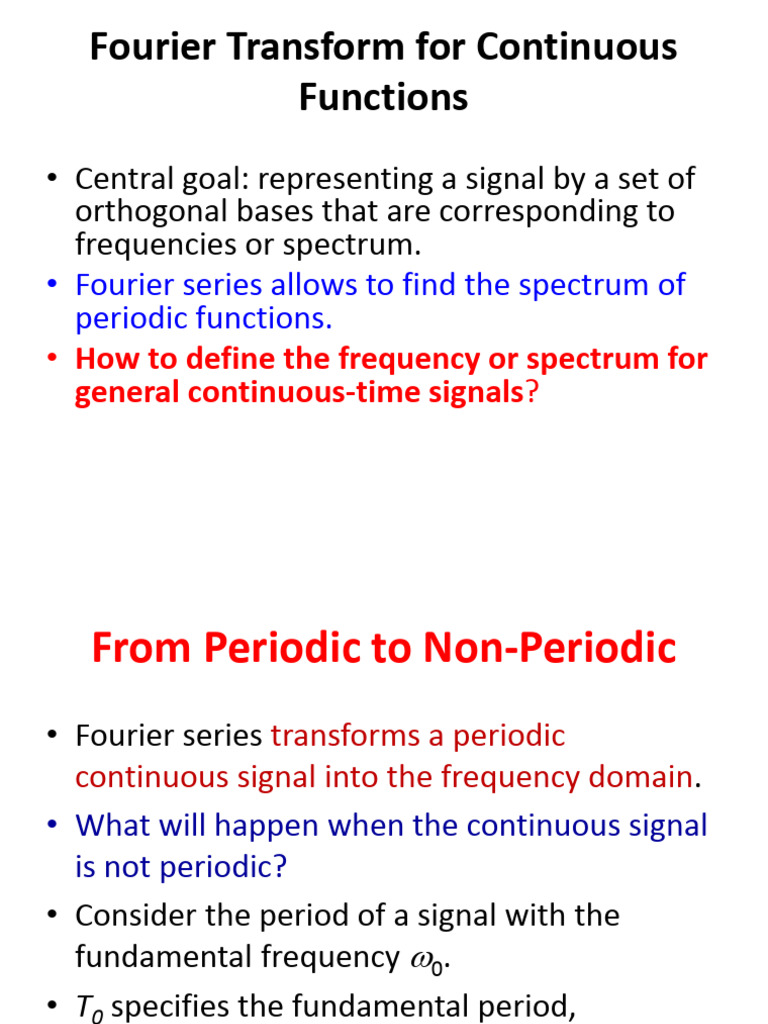 Fourier Transform for Continuous Functions

• Central goal: representing a signal by a set of orthogonal bases that are corresponding to frequencies or spectrum.
• Fourier series allows to find the spectrum of periodic functions.
• How to define the frequency or spectrum for general continuous-time signals?

From Periodic to Non-Periodic

• Fourier series transforms a periodic continuous signal into the frequency domain.
• What will happen when the continuous signal is not periodic?
• Consider the period of a signal with the fundamental frequency $\omega_0$.
• $T_0$ specifies the fundamental period,